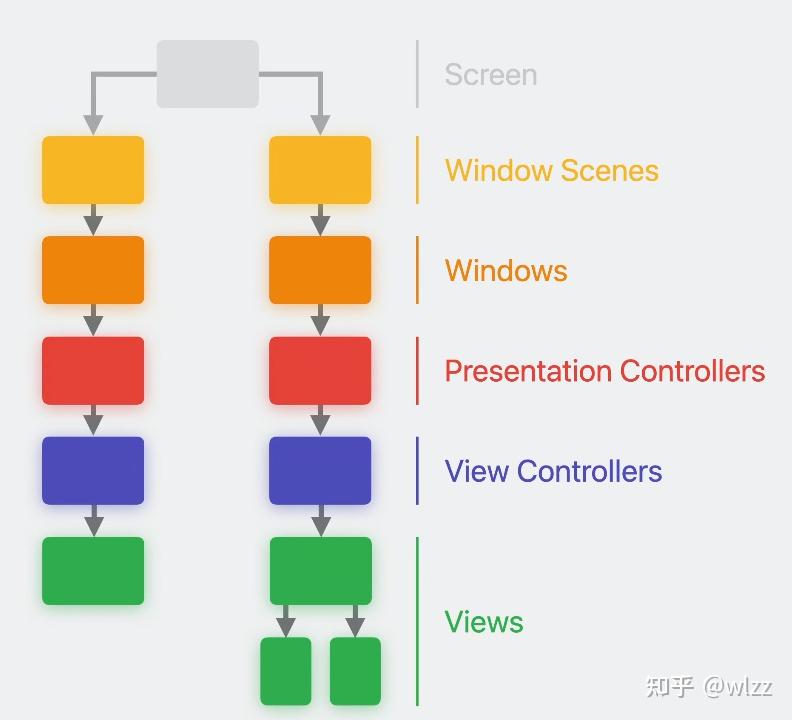 Screen

Window Scenes

Windows

Presentation Controllers

View Controllers

Views

知乎 @wlzz